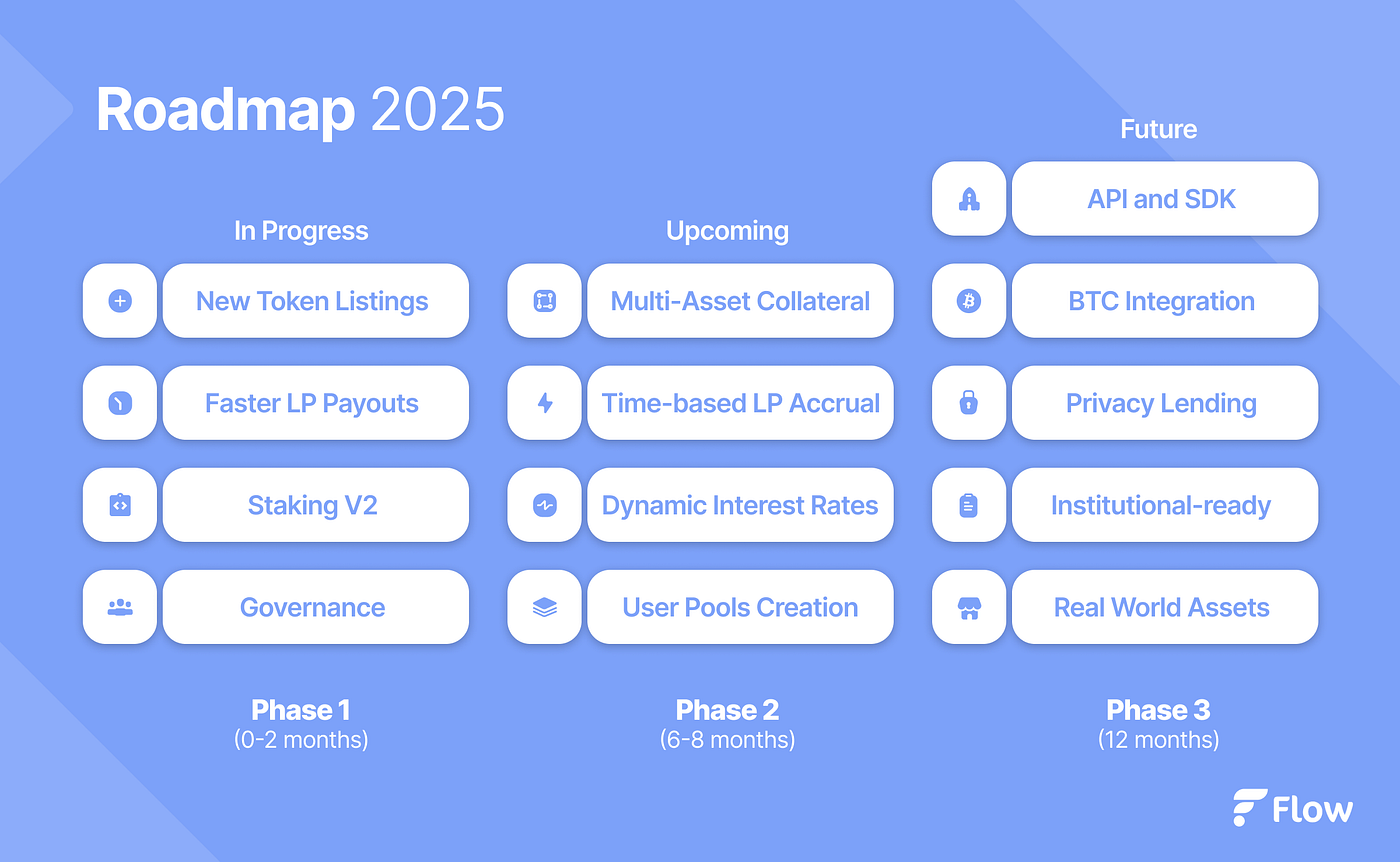 Roadmap 2025

In Progress

New Token Listings

Faster LP Payouts

Staking V2

Governance

Phase 1
(0-2 months)

Upcoming

Multi-Asset Collateral

Time-based LP Accrual

Dynamic Interest Rates

User Pools Creation

Phase 2
(6-8 months)

Future

API and SDK

BTC Integration

Privacy Lending

Institutional-ready

Real World Assets

Phase 3
(12 months)

Flow